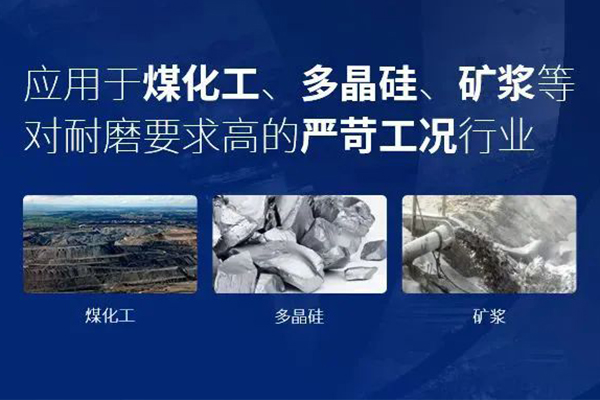 应用于煤化工、多晶硅、矿浆等对耐磨要求高的严苛工况行业

煤化工

多晶硅

矿浆